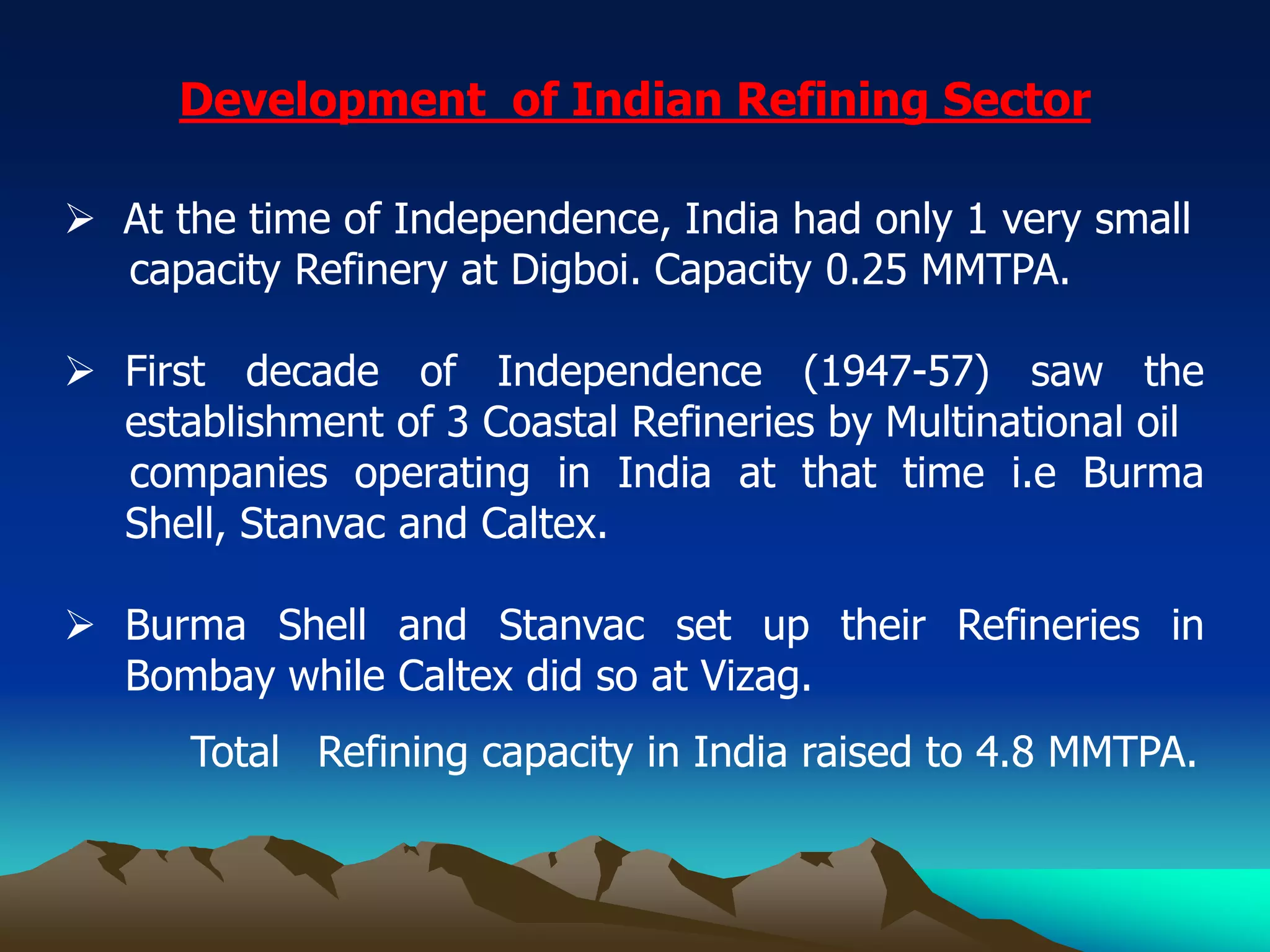 Development of Indian Refining Sector

➢ At the time of Independence, India had only 1 very small capacity Refinery at Digboi. Capacity 0.25 MMTPA.

➢ First decade of Independence (1947-57) saw the establishment of 3 Coastal Refineries by Multinational oil companies operating in India at that time i.e Burma Shell, Stanvac and Caltex.

➢ Burma Shell and Stanvac set up their Refineries in Bombay while Caltex did so at Vizag.

Total Refining capacity in India raised to 4.8 MMTPA.